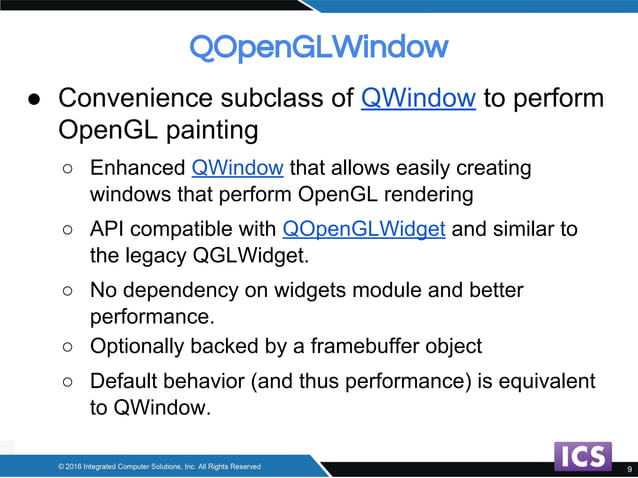 QOpenGLWindow

● Convenience subclass of QWindow to perform OpenGL painting

○ Enhanced QWindow that allows easily creating windows that perform OpenGL rendering

○ API compatible with QOpenGLWidget and similar to the legacy QGLWidget.

○ No dependency on widgets module and better performance.

○ Optionally backed by a framebuffer object

○ Default behavior (and thus performance) is equivalent to QWindow.

© 2016 Integrated Computer Solutions, Inc. All Rights Reserved

ICS

9